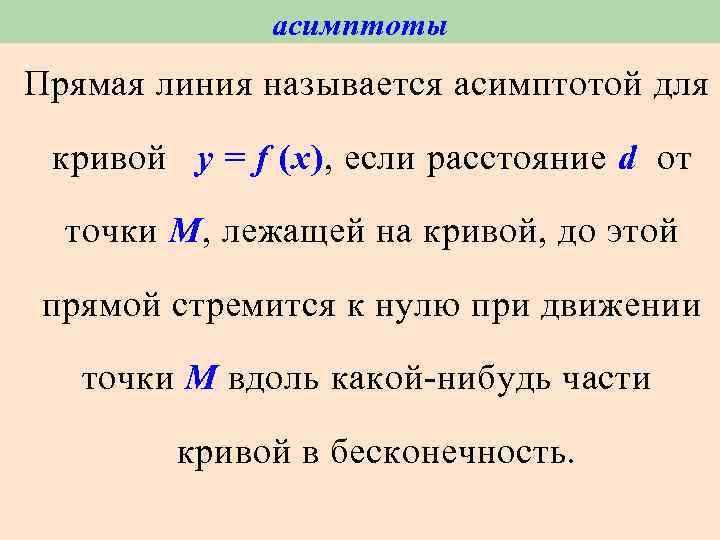 асимптоты

Прямая линия называется асимптотой для кривой $y = f(x)$, если расстояние $d$ от точки $M$, лежащей на кривой, до этой прямой стремится к нулю при движении точки $M$ вдоль какой-нибудь части кривой в бесконечность.